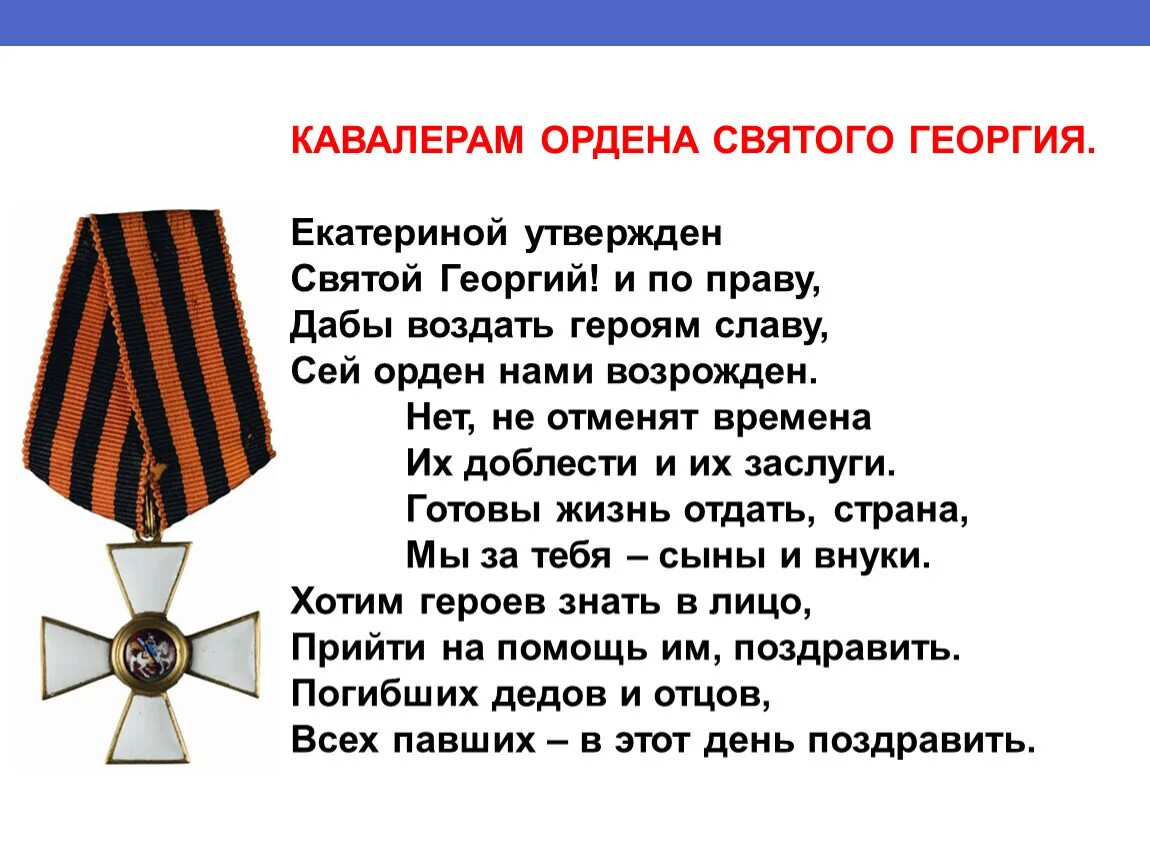 КАВАЛЕРАМ ОРДЕНА СВЯТОГО ГЕОРГИЯ.

Екатериной утвержден
Святой Георгий! и по праву,
Дабы воздать героям славу,
Сей орден нами возрожден.
Нет, не отменят времена
Их доблести и их заслуги.
Готовы жизнь отдать, страна,
Мы за тебя – сыны и внуки.
Хотим героев знать в лицо,
Прийти на помощь им, поздравить.
Погибших дедов и отцов,
Всех павших – в этот день поздравить.